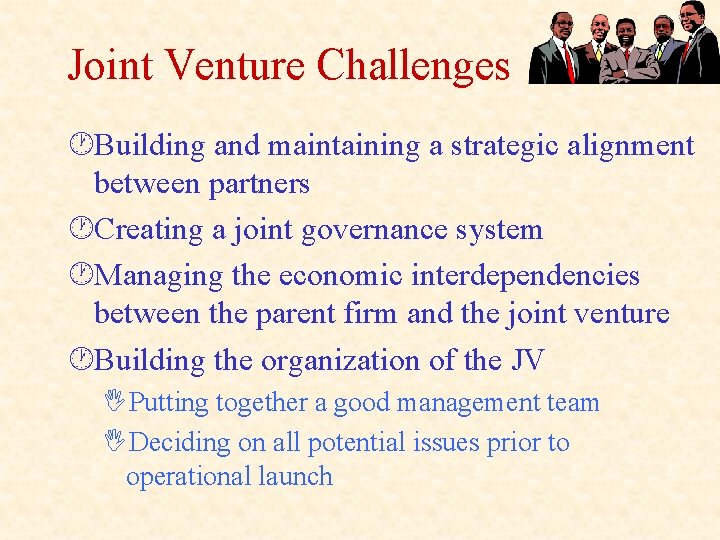 Joint Venture Challenges

Building and maintaining a strategic alignment between partners

Creating a joint governance system

Managing the economic interdependencies between the parent firm and the joint venture

Building the organization of the JV

Putting together a good management team

Deciding on all potential issues prior to operational launch